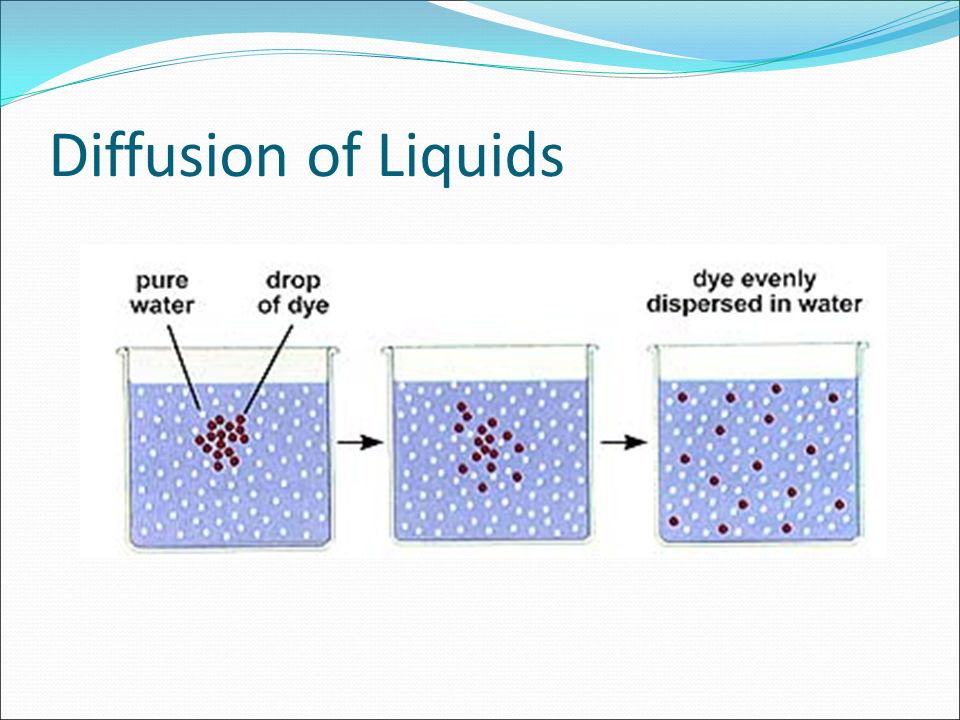 Diffusion of Liquids

pure water

drop of dye

dye evenly dispersed in water